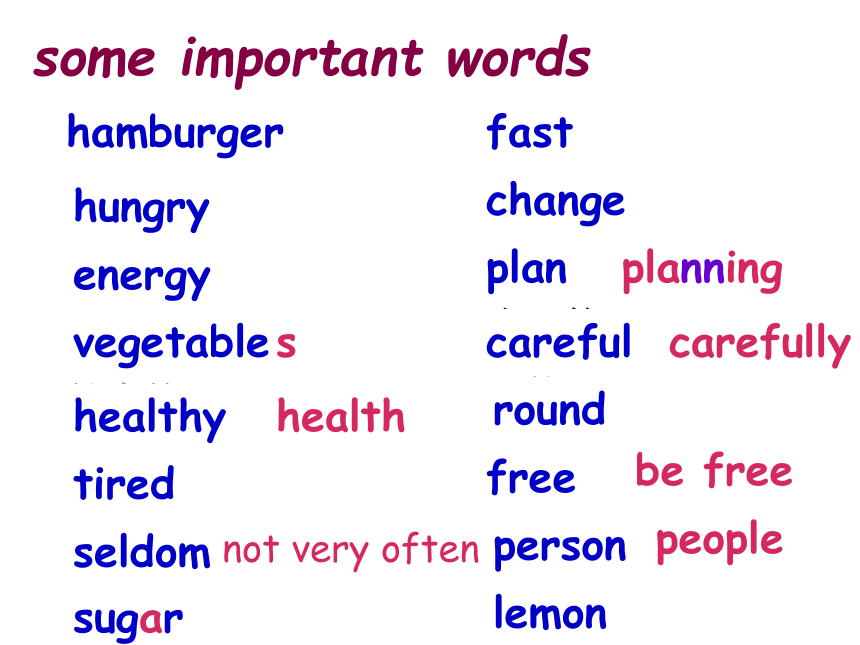 some important words

hamburger

hungry

energy

vegetables

healthy health

tired

seldom not very often

sugar

fast

change

plan planning

careful carefully

round

free be free

person people

lemon